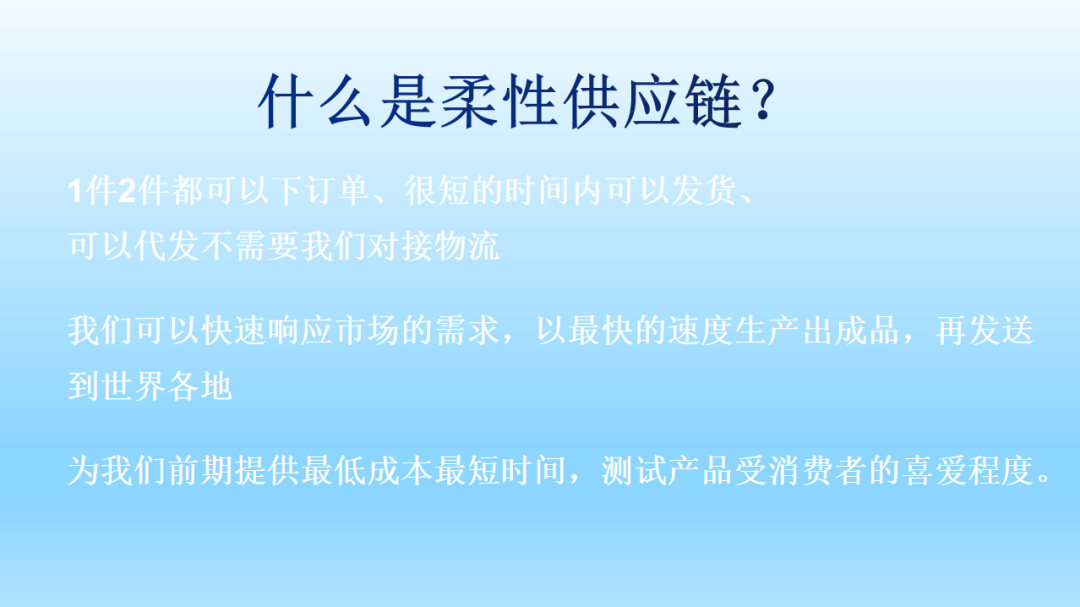 什么是柔性供应链？

1件2件都可以下订单、很短的时间内可以发货、可以代发不需要我们对接物流

我们可以快速响应市场的需求，以最快的速度生产出成品，再发送到世界各地

为我们前期提供最低成本最短时间，测试产品受消费者的喜爱程度。